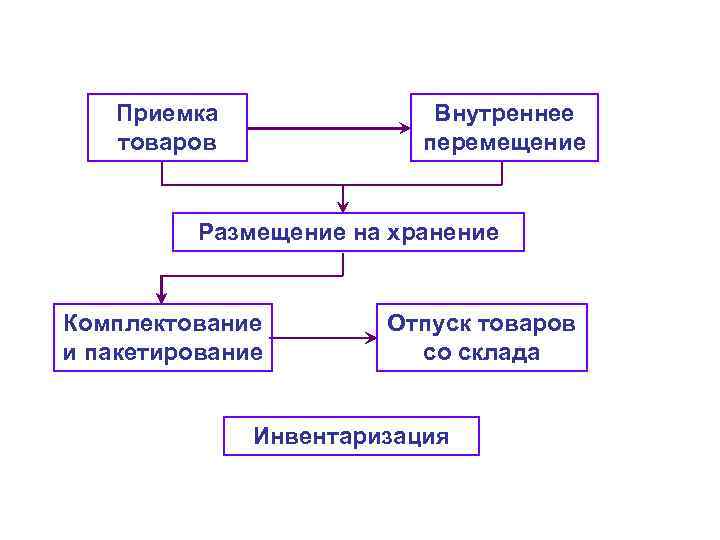 Приемка товаров

Внутреннее перемещение

Размещение на хранение

Комплектование и пакетирование

Отпуск товаров со склада

Инвентаризация